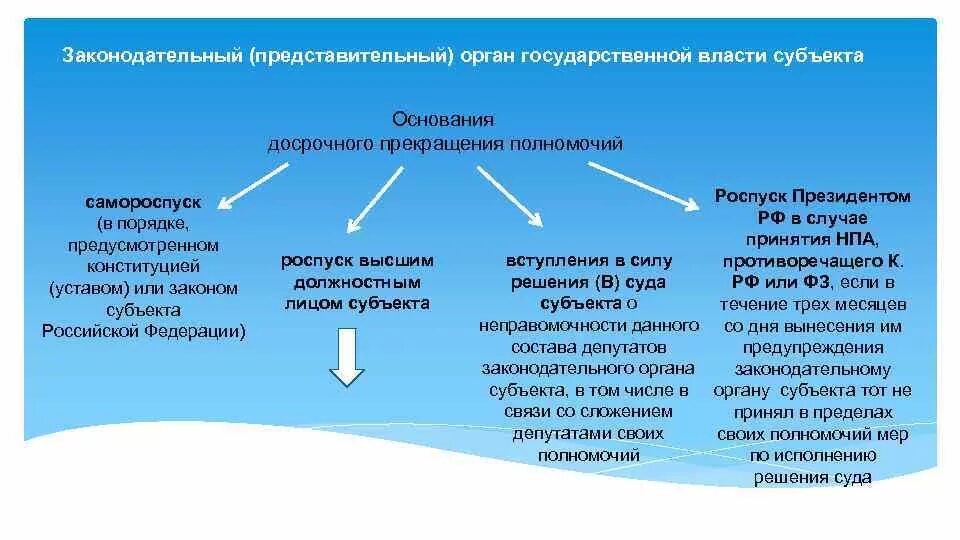 Законодательный (представительный) орган государственной власти субъекта

Основания досрочного прекращения полномочий

самороспуск (в порядке, предусмотренном конституцией (уставом) или законом субъекта Российской Федерации)

роспуск высшим должностным лицом субъекта

вступления в силу решения (В) суда субъекта о неправомочности данного состава депутатов законодательного органа субъекта, в том числе в связи со сложением депутатами своих полномочий

Роспуск Президентом РФ в случае принятия НПА, противоречащего К. РФ или ФЗ, если в течение трех месяцев со дня вынесения им предупреждения законодательному органу субъекта тот не принял в пределах своих полномочий мер по исполнению решения суда